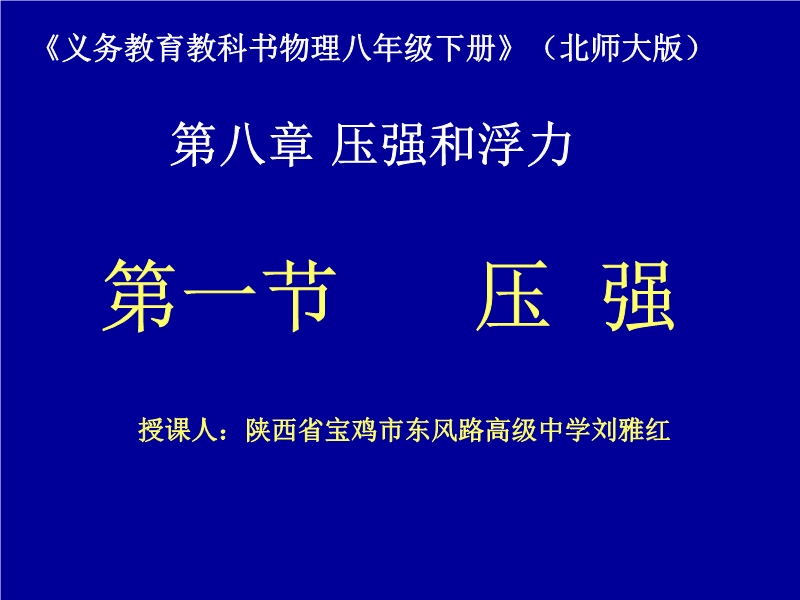 《义务教育教科书物理八年级下册》（北师大版）

第八章 压强和浮力

第一节　　压 强

授课人：陕西省宝鸡市东风路高级中学刘雅红